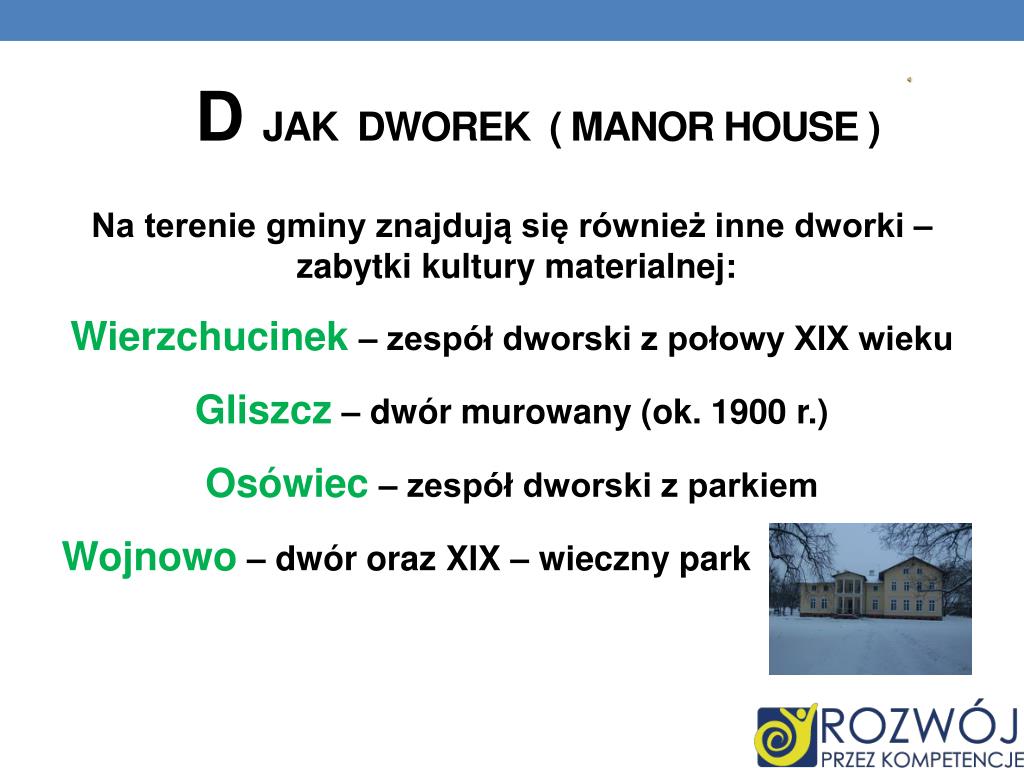 D JAK DWOREK ( MANOR HOUSE )

Na terenie gminy znajdują się również inne dworki – zabytki kultury materialnej:

Wierzchucinek – zespół dworski z połowy XIX wieku

Gliszcz – dwór murowany (ok. 1900 r.)

Osówiec – zespół dworski z parkiem

Wojnowo – dwór oraz XIX – wieczny park

ROZWÓJ PRZEZ KOMPETENCJE